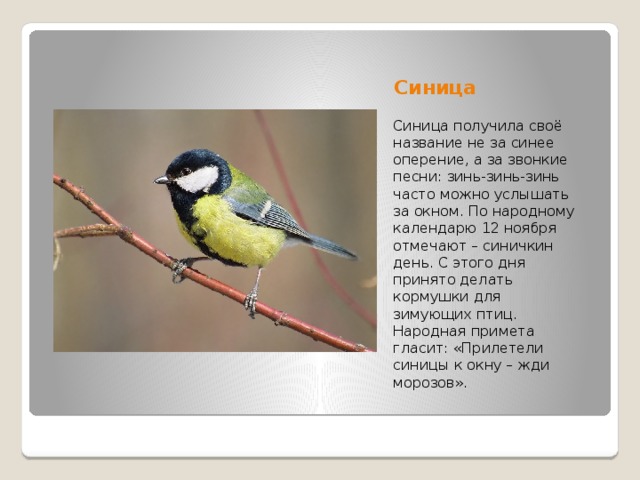 Синица

Синица получила своё название не за синее оперение, а за звонкие песни: зинь-зинь-зинь часто можно услышать за окном. По народному календарю 12 ноября отмечают – синичкин день. С этого дня принято делать кормушки для зимующих птиц. Народная примета гласит: «Прилетели синицы к окну – жди морозов».